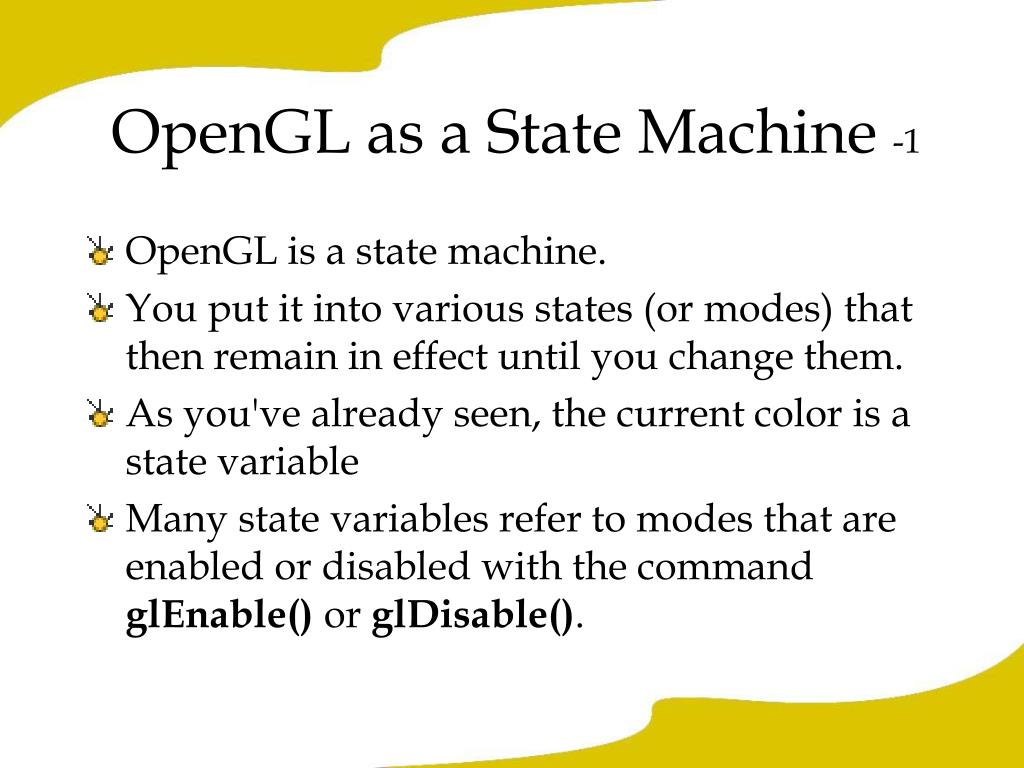 OpenGL as a State Machine -1

OpenGL is a state machine.

You put it into various states (or modes) that then remain in effect until you change them.

As you've already seen, the current color is a state variable

Many state variables refer to modes that are enabled or disabled with the command glEnable() or glDisable().